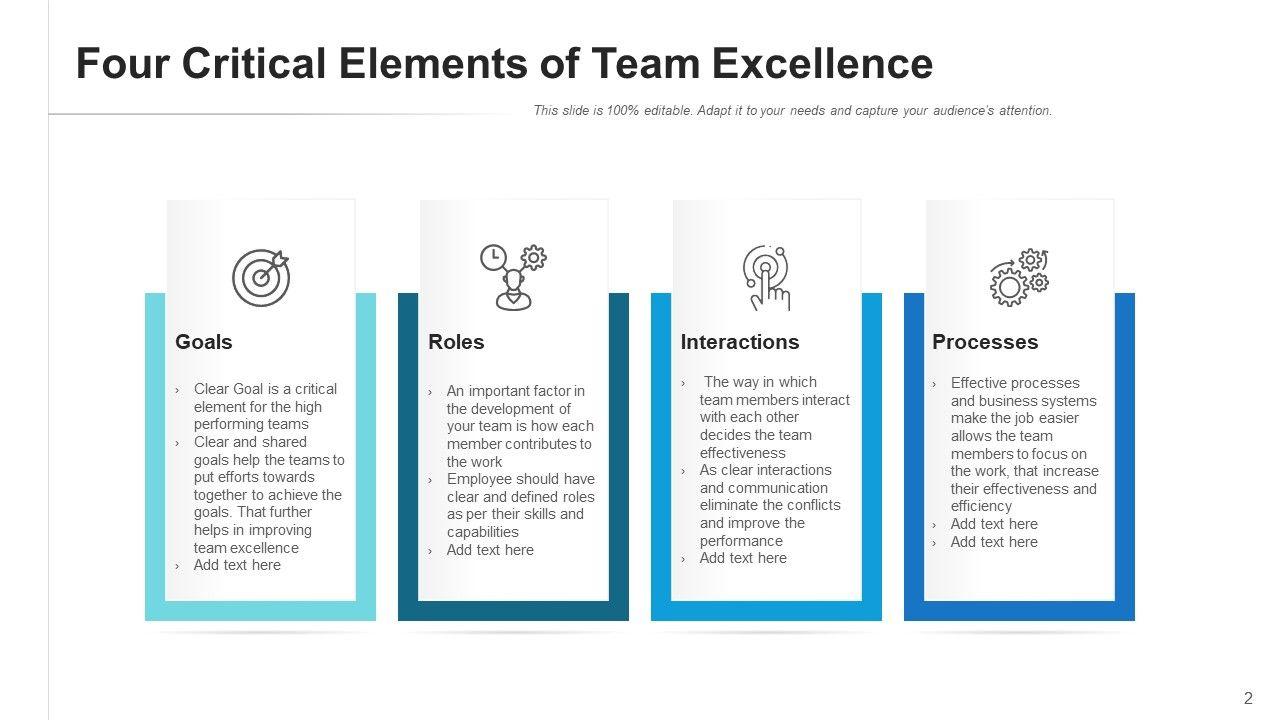 Four Critical Elements of Team Excellence

This slide is 100% editable. Adapt it to your needs and capture your audience's attention.

Goals

› Clear Goal is a critical element for the high performing teams
› Clear and shared goals help the teams to put efforts towards together to achieve the goals. That further helps in improving team excellence
› Add text here

Roles

› An important factor in the development of your team is how each member contributes to the work
› Employee should have clear and defined roles as per their skills and capabilities
› Add text here

Interactions

› The way in which team members interact with each other decides the team effectiveness
› As clear interactions and communication eliminate the conflicts and improve the performance
› Add text here

Processes

› Effective processes and business systems make the job easier allows the team members to focus on the work, that increase their effectiveness and efficiency
› Add text here
› Add text here

2